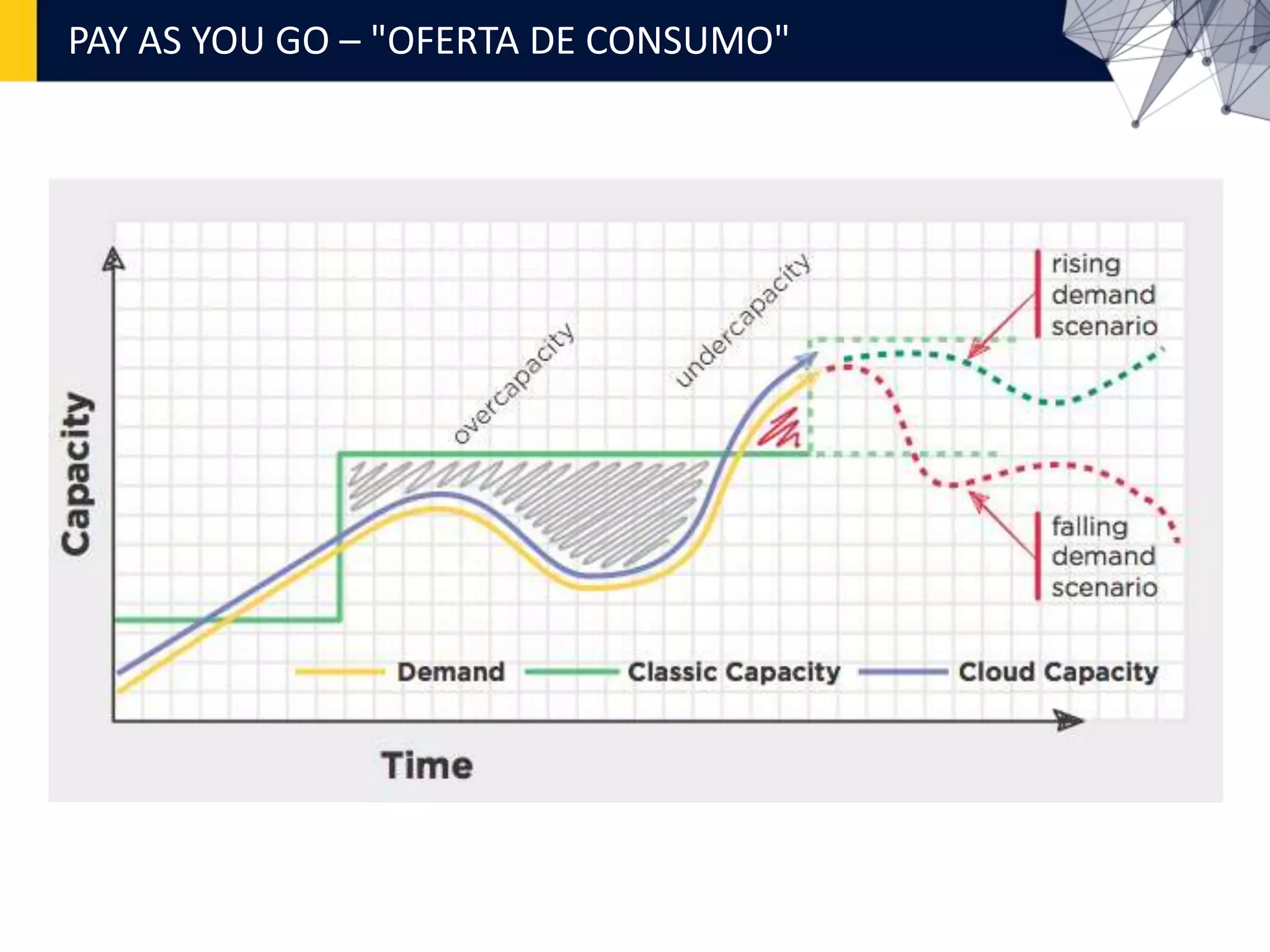 PAY AS YOU GO – "OFERTA DE CONSUMO"

Capacity

overcapacity

undercapacity

rising demand scenario

falling demand scenario

Demand

Classic Capacity

Cloud Capacity

Time